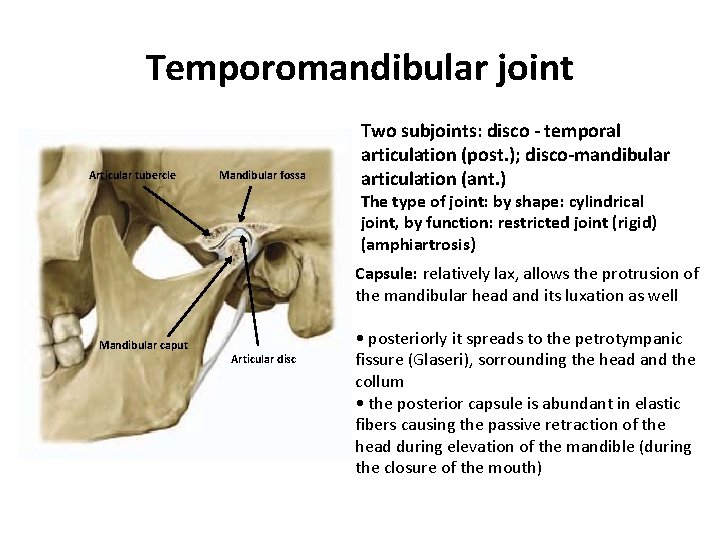 Temporomandibular joint

Articular tubercle

Mandibular fossa

Mandibular caput

Articular disc

Two subjoints: disco - temporal articulation (post.); disco-mandibular articulation (ant.)

The type of joint: by shape: cylindrical joint, by function: restricted joint (rigid) (amphiartrosis)

Capsule: relatively lax, allows the protrusion of the mandibular head and its luxation as well

• posteriorly it spreads to the petrotympanic fissure (Glaseri), sorrounding the head and the collum

• the posterior capsule is abundant in elastic fibers causing the passive retraction of the head during elevation of the mandible (during the closure of the mouth)